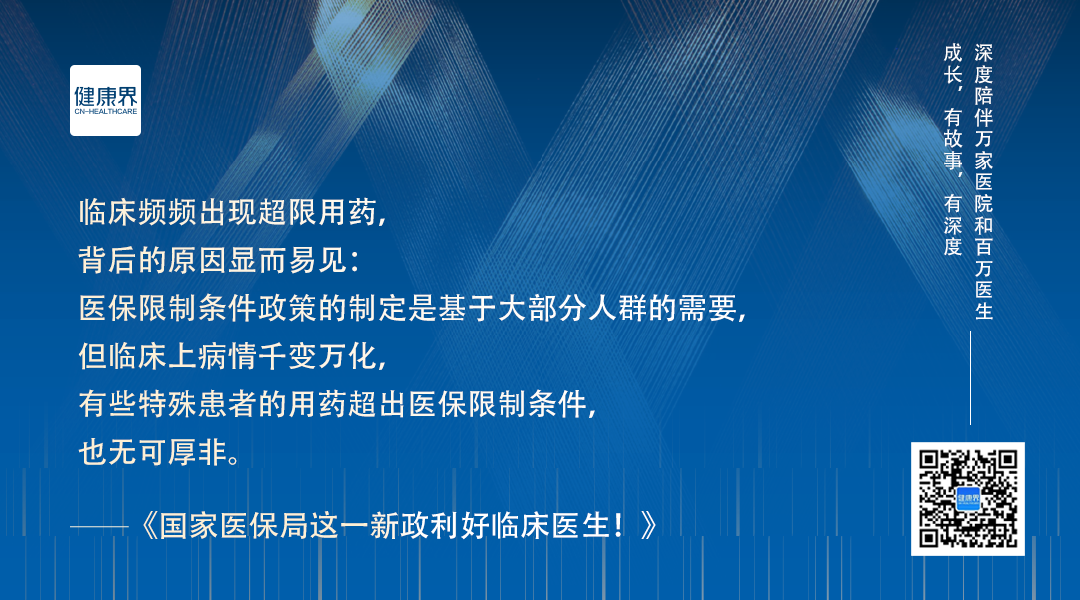 健康界
CN-HEALTHCARE

临床频频出现超限用药，
背后的原因显而易见：
医保限制条件政策的制定是基于大部分人群的需要，
但临床上病情千变万化，
有些特殊患者的用药超出医保限制条件，
也无可厚非。

——《国家医保局这一新政利好临床医生！》

深度陪伴万家医院和百万医生
成长，有故事，有深度

健康界